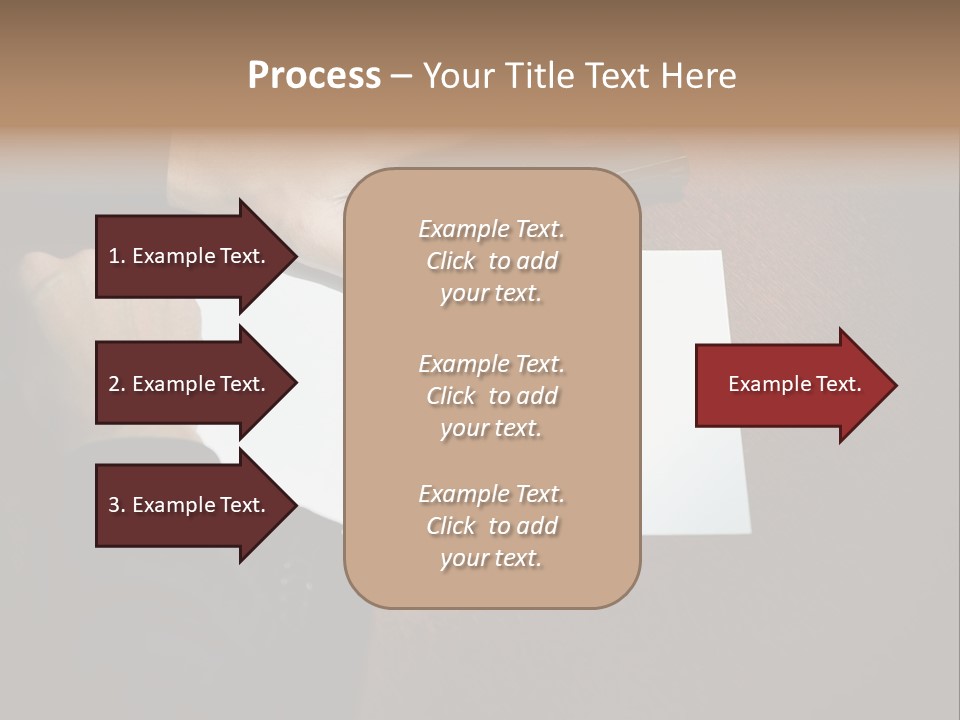 Process – Your Title Text Here

1. Example Text.

2. Example Text.

3. Example Text.

Example Text. Click to add your text.

Example Text. Click to add your text.

Example Text. Click to add your text.

Example Text.